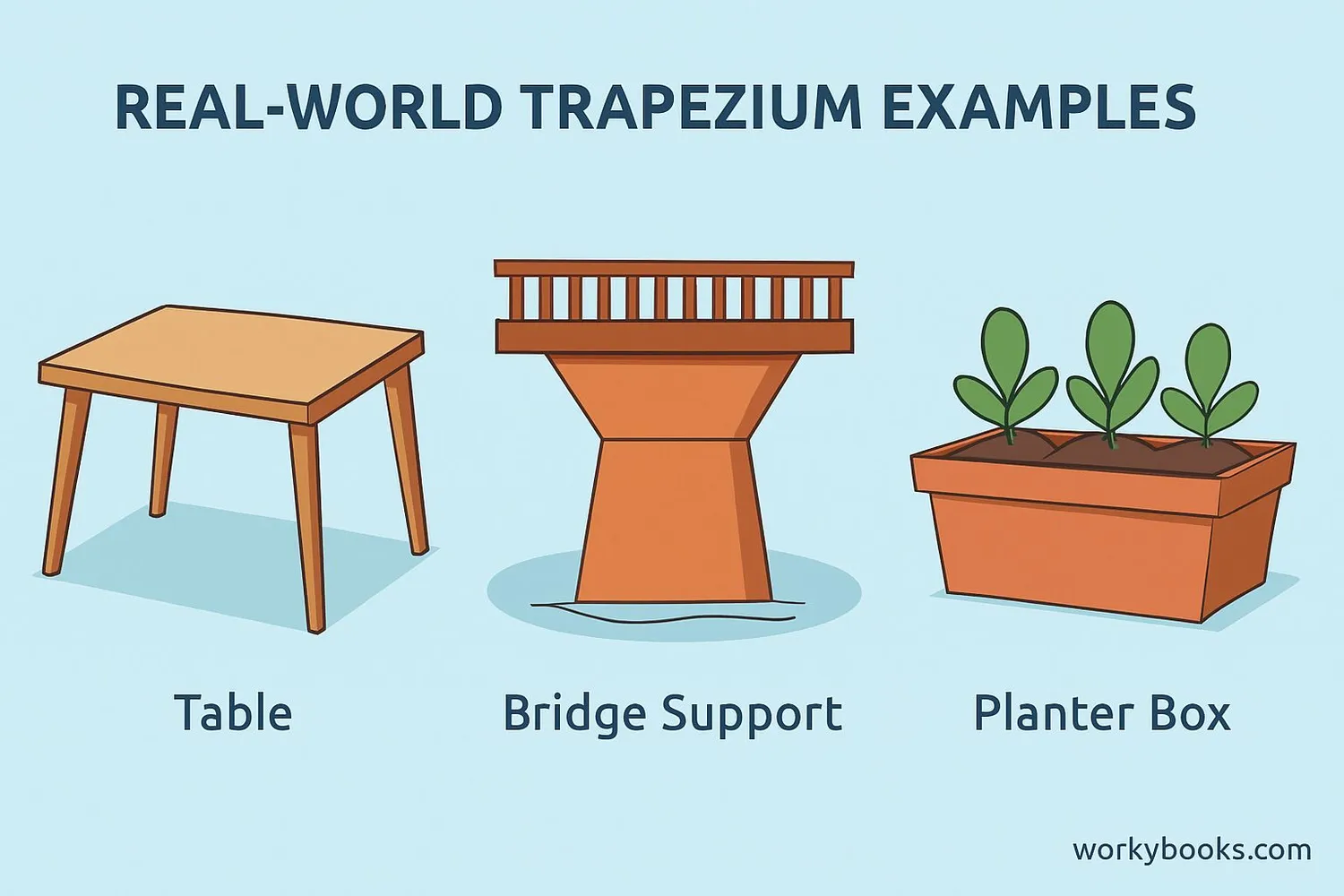 REAL-WORLD TRAPEZIUM EXAMPLES

Table

Bridge Support

Planter Box

workybooks.com